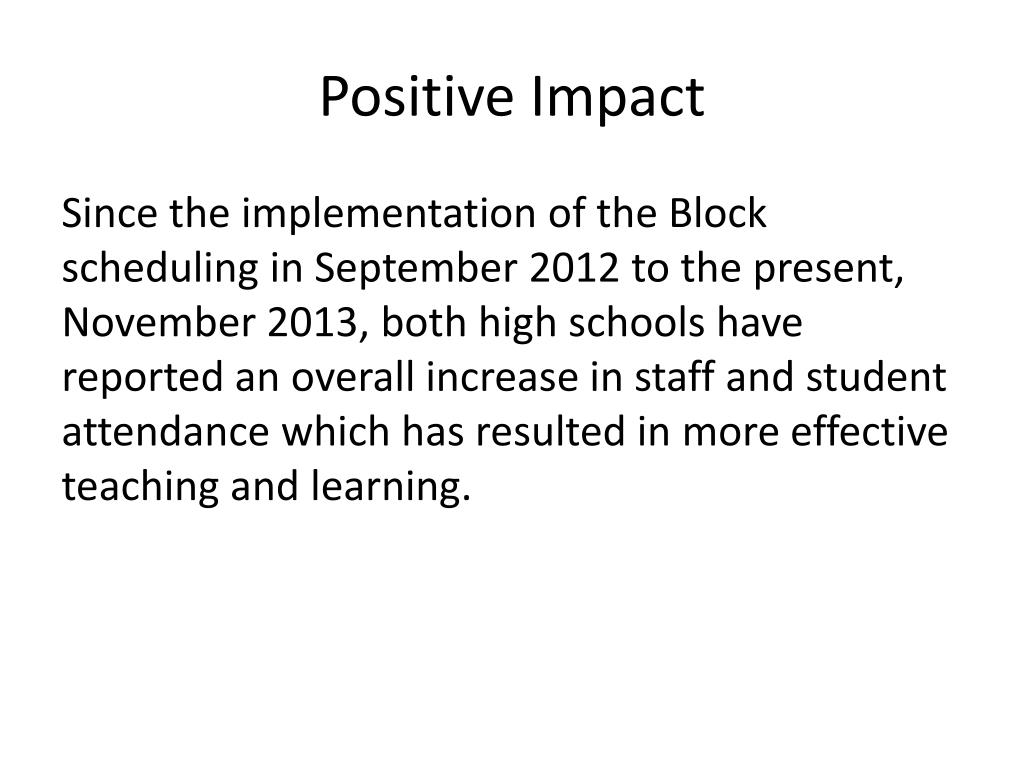 Positive Impact

Since the implementation of the Block scheduling in September 2012 to the present, November 2013, both high schools have reported an overall increase in staff and student attendance which has resulted in more effective teaching and learning.